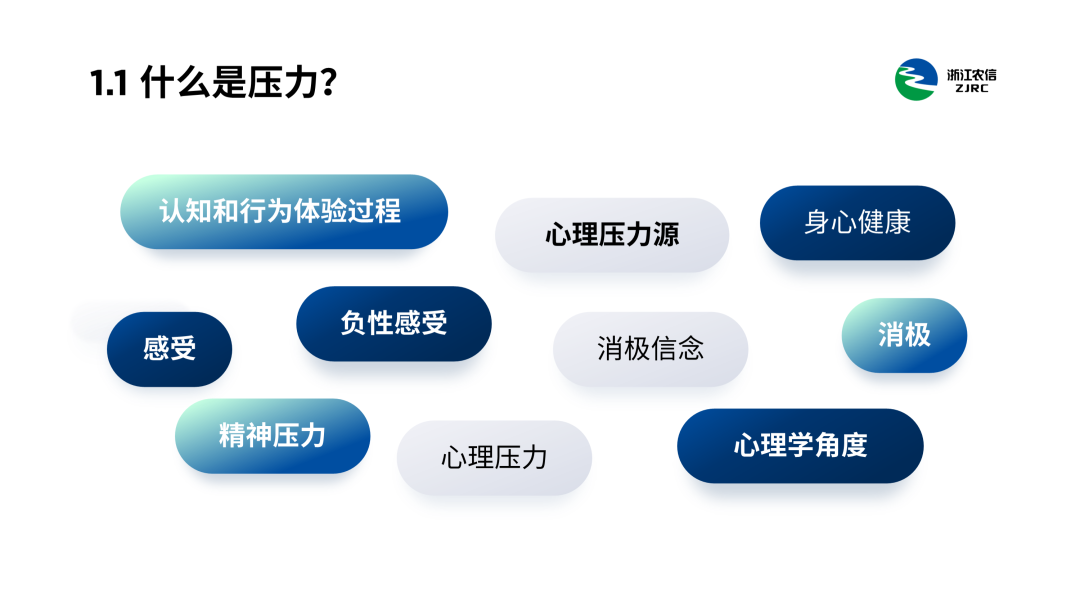 1.1 什么是压力?

浙江农信
ZJRC

认知和行为体验过程

心理压力源

身心健康

感受

负性感受

消极信念

消极

精神压力

心理压力

心理学角度